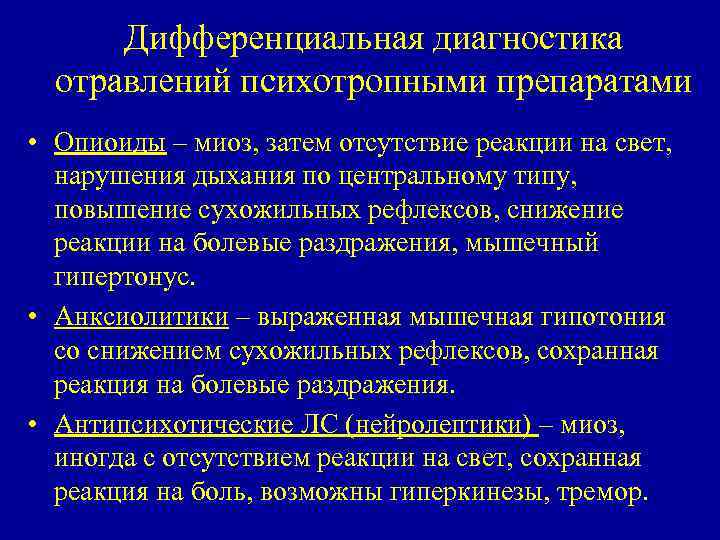 Дифференциальная диагностика отравлений психотропными препаратами

• Опиоиды – миоз, затем отсутствие реакции на свет, нарушения дыхания по центральному типу, повышение сухожильных рефлексов, снижение реакции на болевые раздражения, мышечный гипертонус.

• Анксиолитики – выраженная мышечная гипотония со снижением сухожильных рефлексов, сохранная реакция на болевые раздражения.

• Антипсихотические ЛС (нейролептики) – миоз, иногда с отсутствием реакции на свет, сохранная реакция на боль, возможны гиперкинезы, тремор.